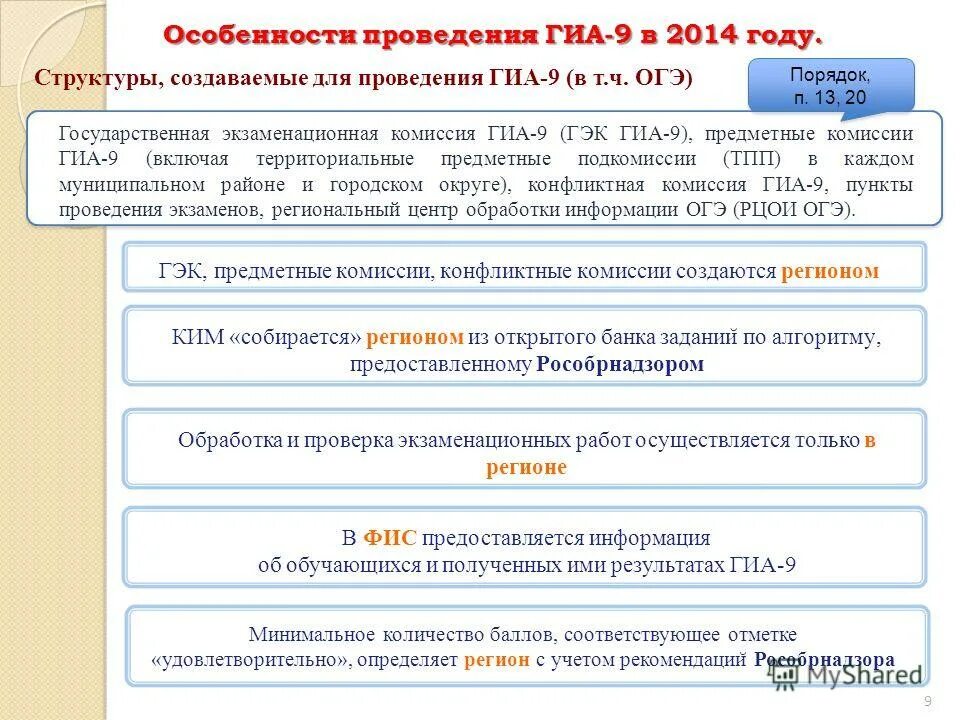 Особенности проведения ГИА-9 в 2014 году.

Структуры, создаваемые для проведения ГИА-9 (в т.ч. ОГЭ)

Порядок, п. 13, 20

Государственная экзаменационная комиссия ГИА-9 (ГЭК ГИА-9), предметные комиссии ГИА-9 (включая территориальные предметные подкомиссии (ТПП) в каждом муниципальном районе и городском округе), конфликтная комиссия ГИА-9, пункты проведения экзаменов, региональный центр обработки информации ОГЭ (РЦОИ ОГЭ).

ГЭК, предметные комиссии, конфликтные комиссии создаются регионом

КИМ «собирается» регионом из открытого банка заданий по алгоритму, предоставленному Рособрнадзором

Обработка и проверка экзаменационных работ осуществляется только в регионе

В ФИС предоставляется информация об обучающихся и полученных ими результатах ГИА-9

Минимальное количество баллов, соответствующее отметке «удовлетворительно», определяет регион с учетом рекомендаций Рособрнадзора

MyShared

9